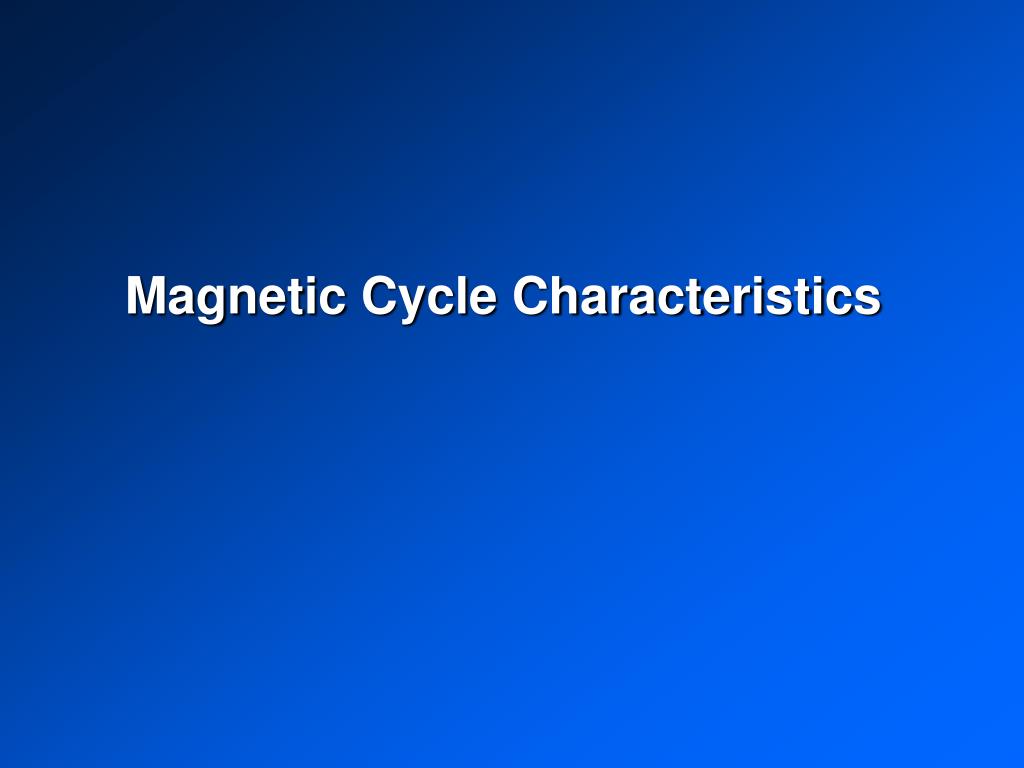 Magnetic Cycle Characteristics